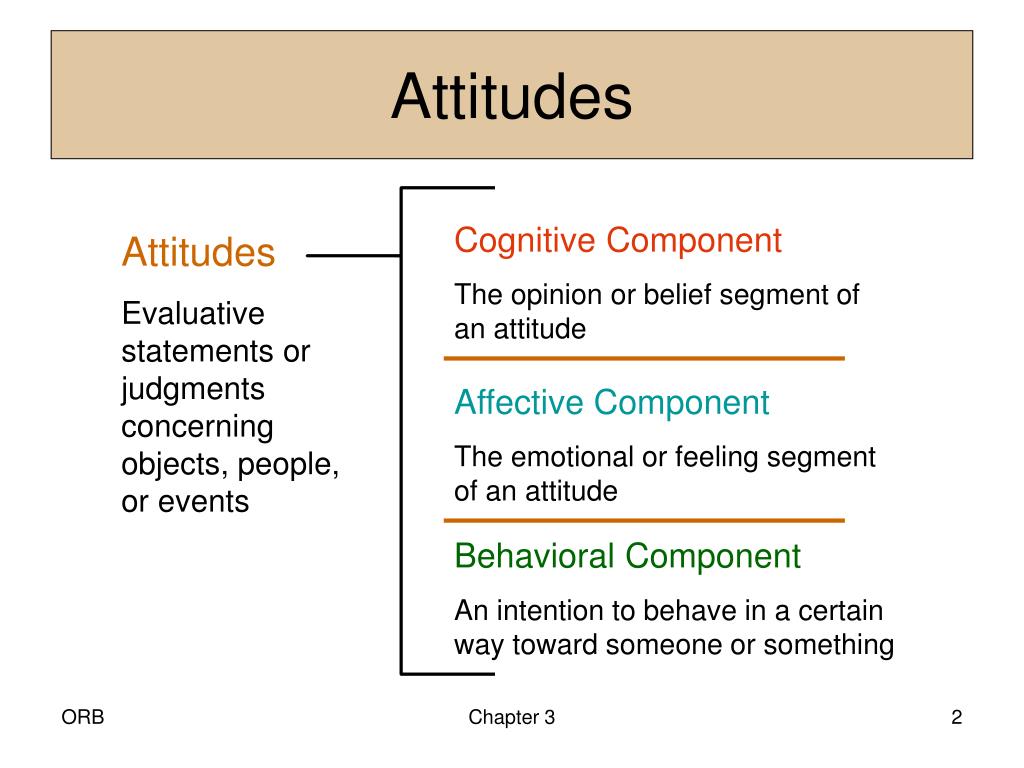 Attitudes

Attitudes

Evaluative statements or judgments concerning objects, people, or events

Cognitive Component

The opinion or belief segment of an attitude

Affective Component

The emotional or feeling segment of an attitude

Behavioral Component

An intention to behave in a certain way toward someone or something

ORB

Chapter 3

2